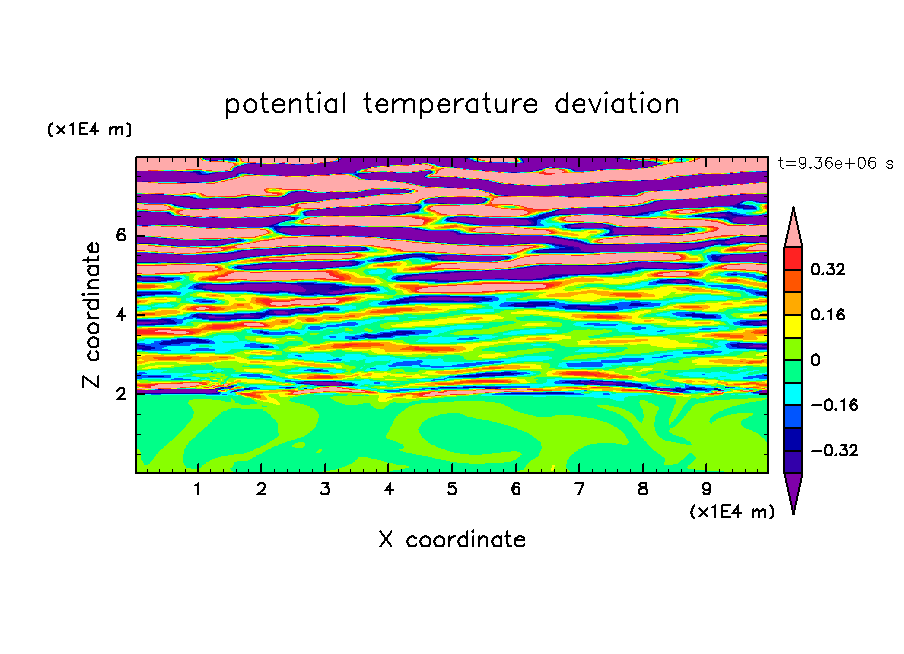 potential temperature deviation

(x1E4 m)

t=9.36e+06 s

Z coordinate

6

4

2

0.32

0.16

0

−0.16

−0.32

1 2 3 4 5 6 7 8 9

(x1E4 m)

X coordinate